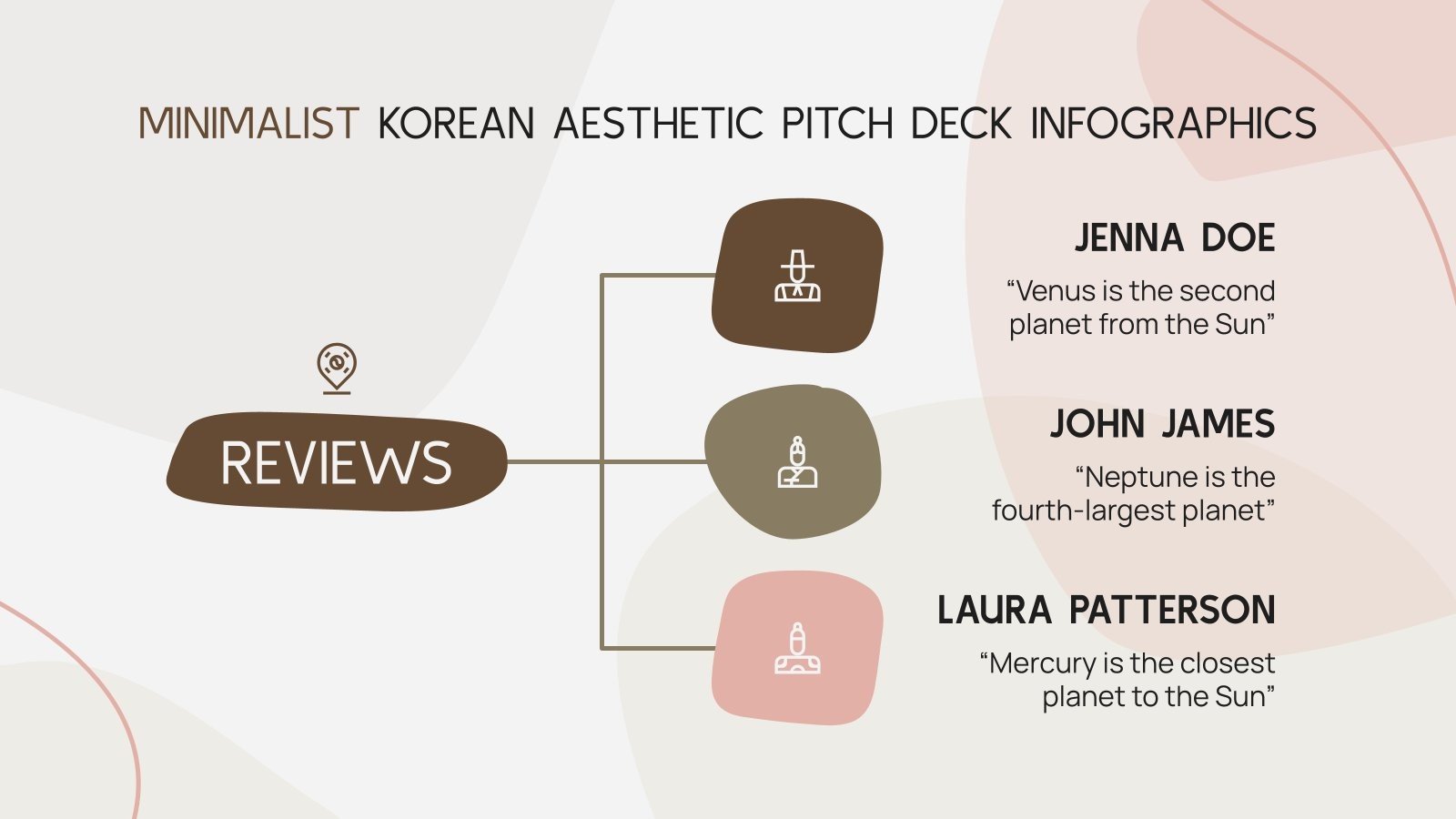 MINIMALIST KOREAN AESTHETIC PITCH DECK INFOGRAPHICS

REVIEWS

JENNA DOE

“Venus is the second planet from the Sun”

JOHN JAMES

“Neptune is the fourth-largest planet”

LAURA PATTERSON

“Mercury is the closest planet to the Sun”